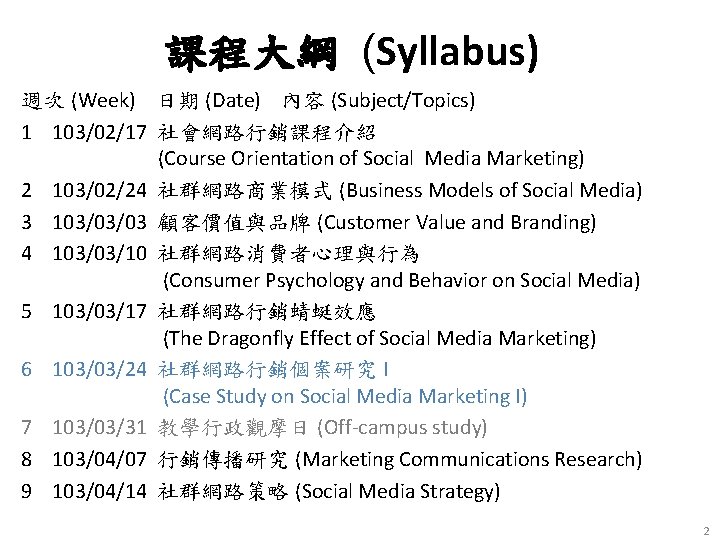 課程大綱 (Syllabus)

週次 (Week) 日期 (Date) 內容 (Subject/Topics)

1 103/02/17 社會網路行銷課程介紹 (Course Orientation of Social Media Marketing)

2 103/02/24 社群網路商業模式 (Business Models of Social Media)

3 103/03/03 顧客價值與品牌 (Customer Value and Branding)

4 103/03/10 社群網路消費者心理與行為 (Consumer Psychology and Behavior on Social Media)

5 103/03/17 社群網路行銷蜻蜓效應 (The Dragonfly Effect of Social Media Marketing)

6 103/03/24 社群網路行銷個案研究 I (Case Study on Social Media Marketing I)

7 103/03/31 教學行政觀摩日 (Off-campus study)

8 103/04/07 行銷傳播研究 (Marketing Communications Research)

9 103/04/14 社群網路策略 (Social Media Strategy)

2